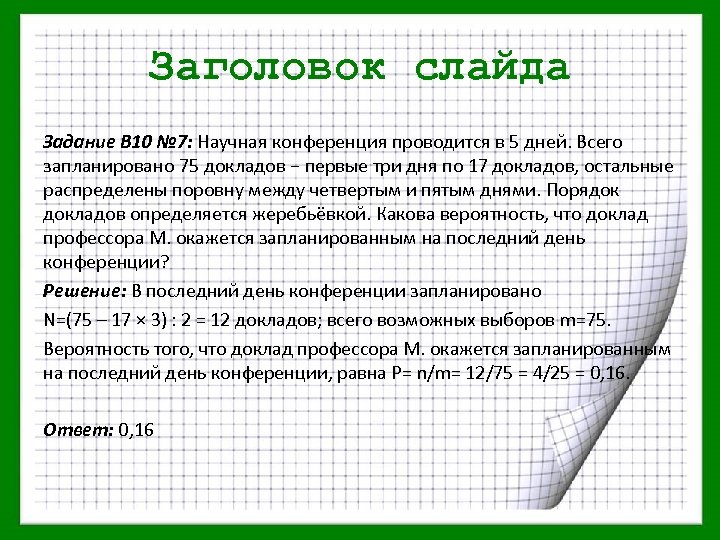 Заголовок слайда

Задание B10 №7: Научная конференция проводится в 5 дней. Всего запланировано 75 докладов – первые три дня по 17 докладов, остальные распределены поровну между четвертым и пятым днями. Порядок докладов определяется жеребьёвкой. Какова вероятность, что доклад профессора М. окажется запланированным на последний день конференции?

Решение: В последний день конференции запланировано

N=(75 – 17 × 3) : 2 = 12 докладов; всего возможных выборов m=75.

Вероятность того, что доклад профессора М. окажется запланированным на последний день конференции, равна P= n/m= 12/75 = 4/25 = 0,16.

Ответ: 0,16